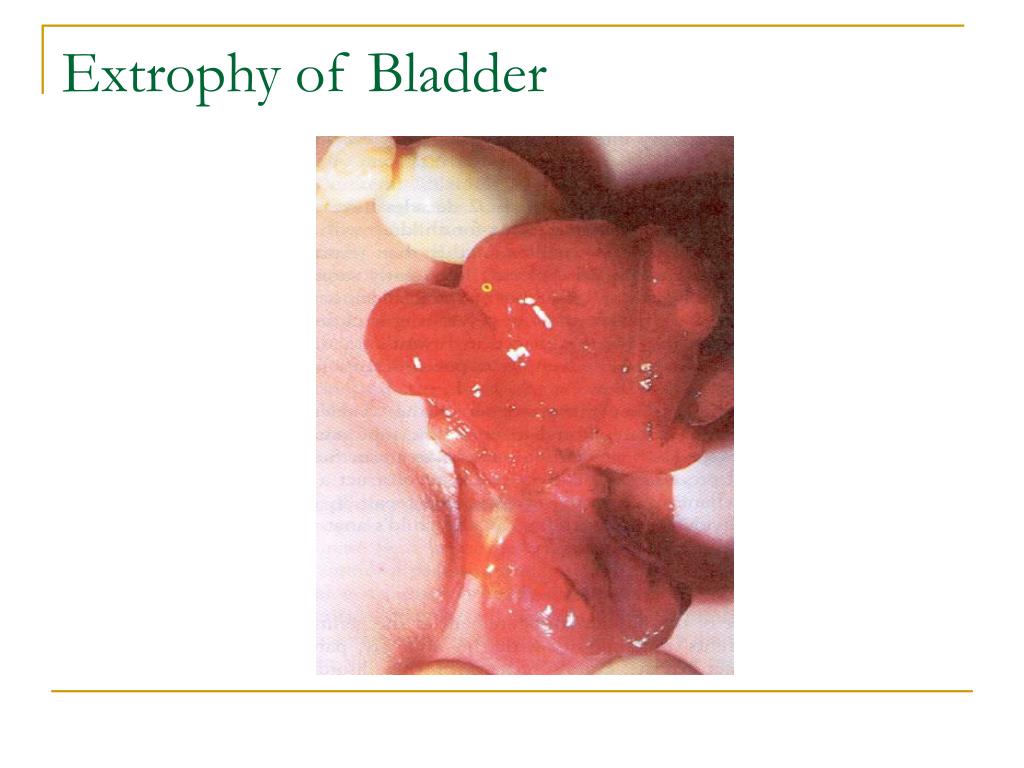 Extrophy of Bladder